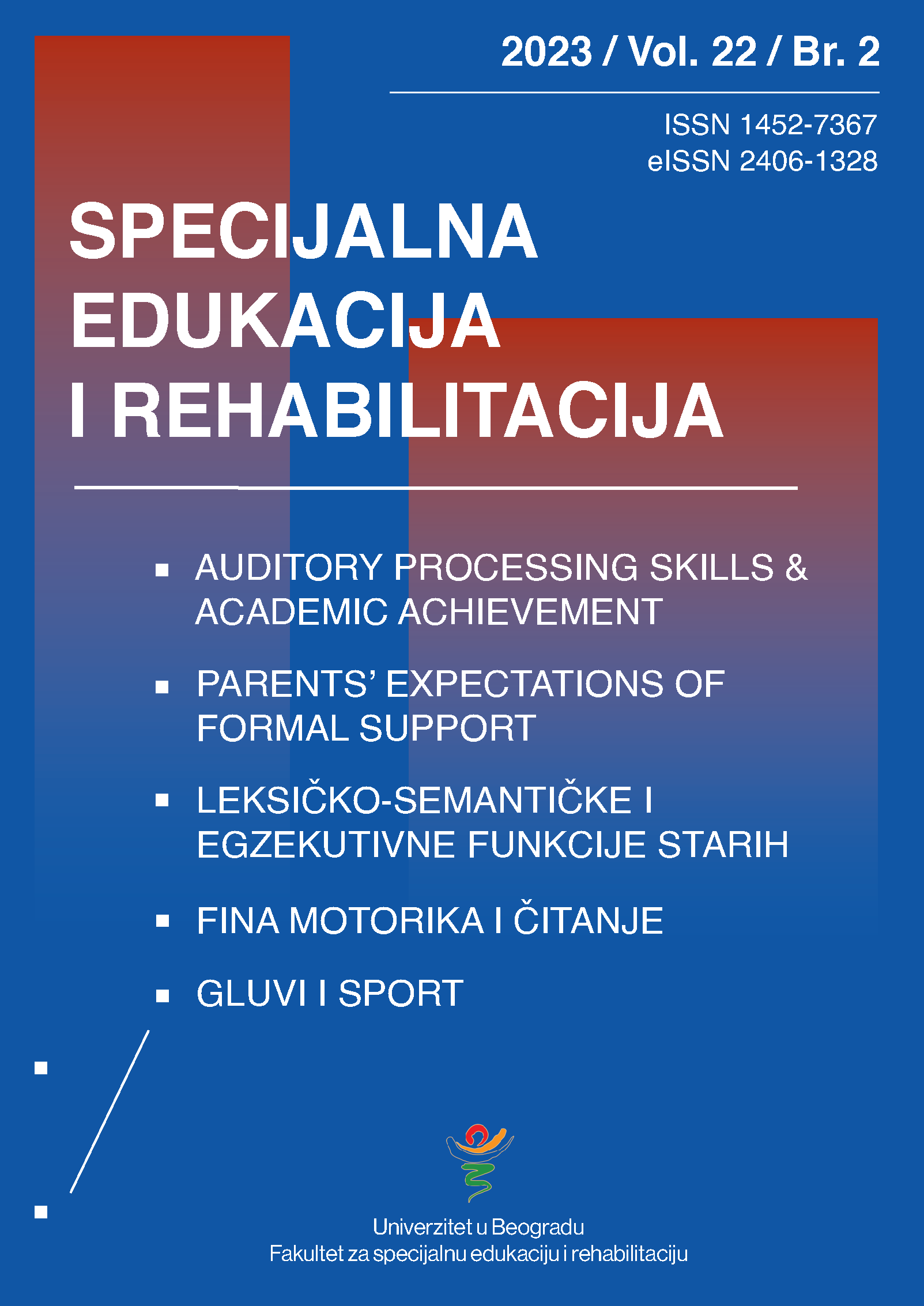 2023 / Vol. 22 / Br. 2

ISSN 1452-7367
eISSN 2406-1328

SPECIJALNA EDUKACIJA I REHABILITACIJA

▪ AUDITORY PROCESSING SKILLS & ACADEMIC ACHIEVEMENT

▪ PARENTS' EXPECTATIONS OF FORMAL SUPPORT

▪ LEKSIČKO-SEMANTIČKE I EGZEKUTIVNE FUNKCIJE STARIH

▪ FINA MOTORIKA I ČITANJE

▪ GLUVI I SPORT

Univerzitet u Beogradu
Fakultet za specijalnu edukaciju i rehabilitaciju